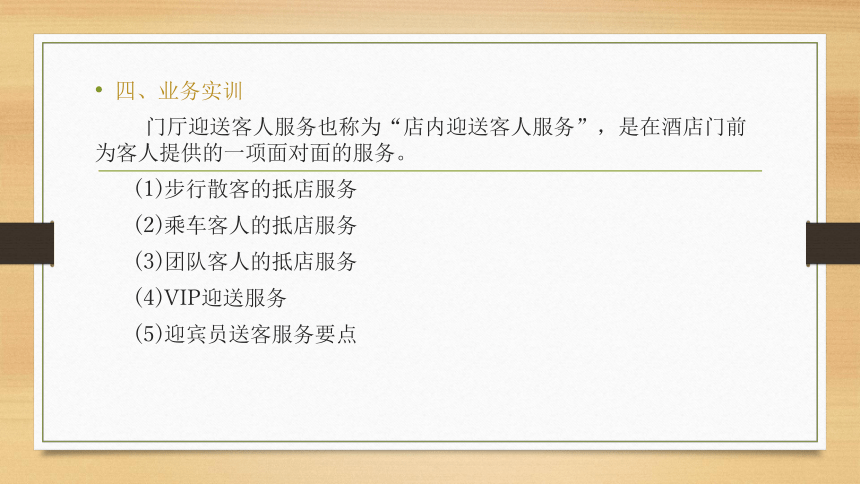 • 四、业务实训

门厅迎送客人服务也称为“店内迎送客人服务”，是在酒店门前为客人提供的一项面对面的服务。

(1)步行散客的抵店服务

(2)乘车客人的抵店服务

(3)团队客人的抵店服务

(4)VIP迎送服务

(5)迎宾员送客服务要点